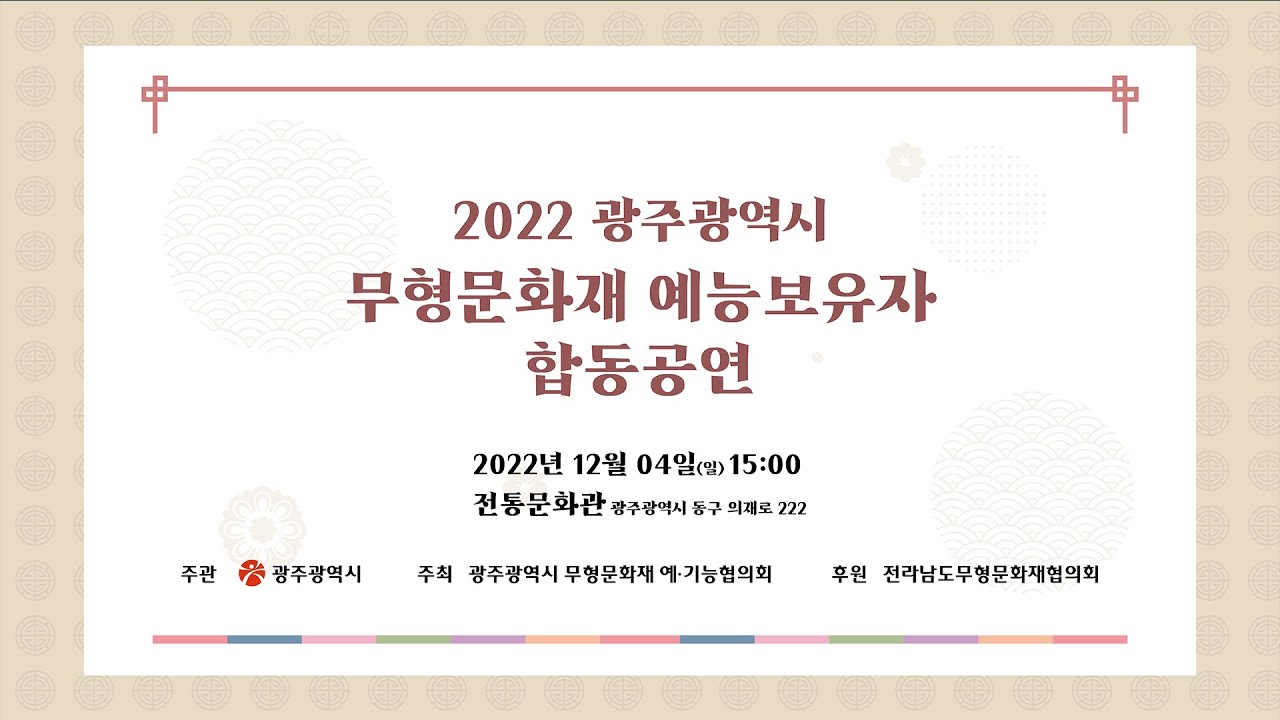 2022 광주광역시
무형문화재 예능보유자
합동공연

2022년 12월 04일(일) 15:00
전통문화관 광주광역시 동구 의재로 222

주관 광주광역시 주최 광주광역시 무형문화재 예·기능협의회 후원 전라남도무형문화재협의회